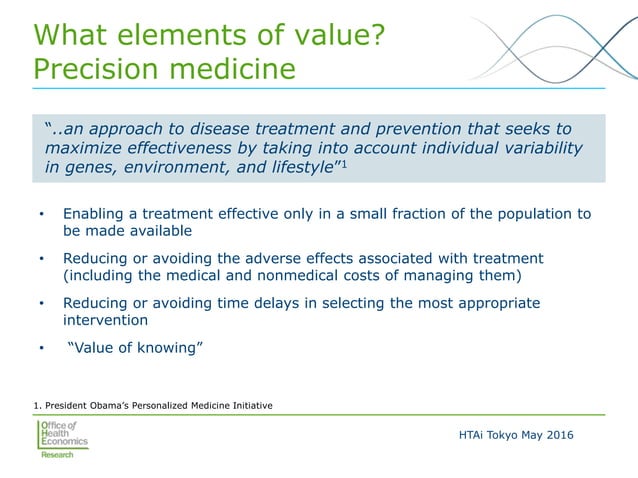 What elements of value?
Precision medicine

"..an approach to disease treatment and prevention that seeks to maximize effectiveness by taking into account individual variability in genes, environment, and lifestyle"$^1$

• Enabling a treatment effective only in a small fraction of the population to be made available

• Reducing or avoiding the adverse effects associated with treatment (including the medical and nonmedical costs of managing them)

• Reducing or avoiding time delays in selecting the most appropriate intervention

• "Value of knowing"

1. President Obama's Personalized Medicine Initiative

Office of Health Economics
Research

HTAi Tokyo May 2016